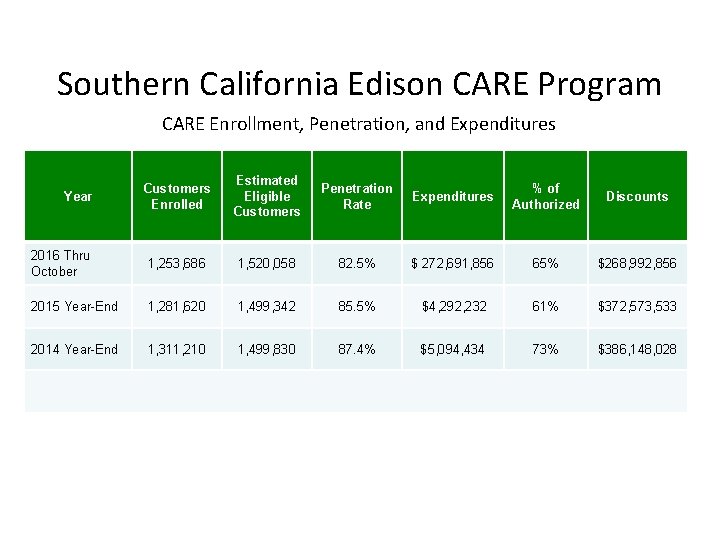 Southern California Edison CARE Program

CARE Enrollment, Penetration, and Expenditures

| Year | Customers Enrolled | Estimated Eligible Customers | Penetration Rate | Expenditures | % of Authorized | Discounts |
|---|---|---|---|---|---|---|
| 2016 Thru October | 1,253,686 | 1,520,058 | 82.5% | $ 272,691,856 | 65% | $268,992,856 |
| 2015 Year-End | 1,281,620 | 1,499,342 | 85.5% | $4,292,232 | 61% | $372,573,533 |
| 2014 Year-End | 1,311,210 | 1,499,830 | 87.4% | $5,094,434 | 73% | $386,148,028 |